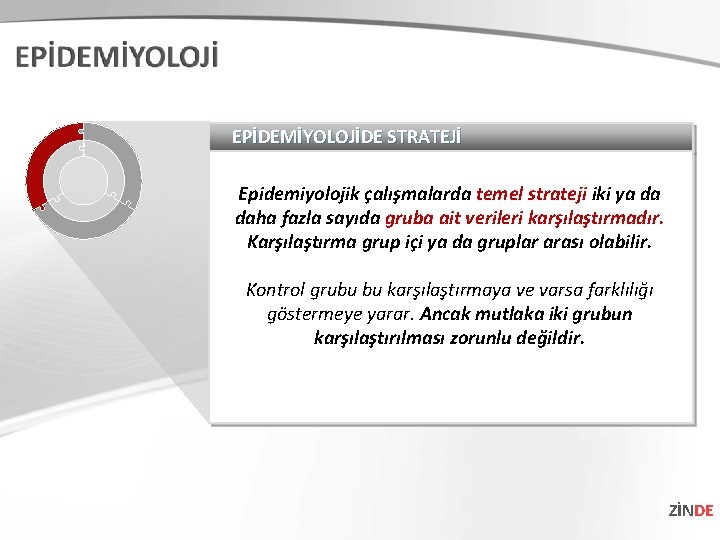 EPİDEMİYOLOJİ

EPİDEMİYOLOJİDE STRATEJİ

Epidemiyolojik çalışmalarda temel strateji iki ya da daha fazla sayıda gruba ait verileri karşılaştırmadır. Karşılaştırma grup içi ya da gruplar arası olabilir.

Kontrol grubu bu karşılaştırmaya ve varsa farklılığı göstermeye yarar. Ancak mutlaka iki grubun karşılaştırılması zorunlu değildir.

ZİNDE